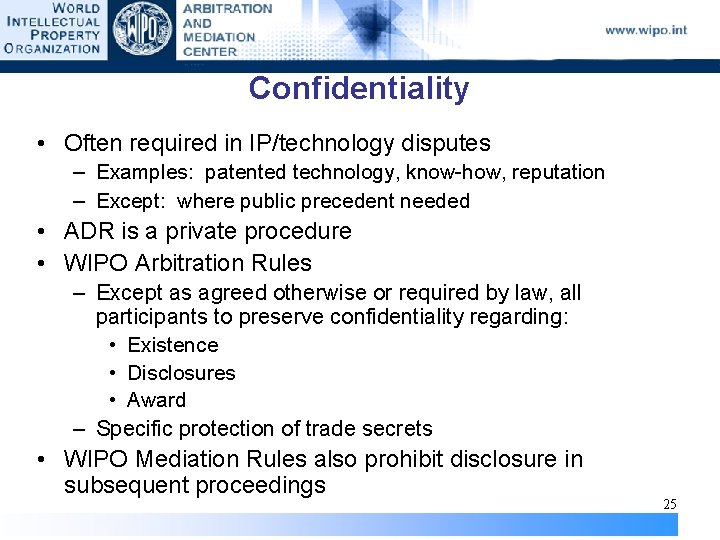 WORLD INTELLECTUAL PROPERTY ORGANIZATION

WIPO

ARBITRATION AND MEDIATION CENTER

www.wipo.int

Confidentiality

• Often required in IP/technology disputes
– Examples: patented technology, know-how, reputation
– Except: where public precedent needed
• ADR is a private procedure
• WIPO Arbitration Rules
– Except as agreed otherwise or required by law, all participants to preserve confidentiality regarding:
• Existence
• Disclosures
• Award
– Specific protection of trade secrets
• WIPO Mediation Rules also prohibit disclosure in subsequent proceedings

25